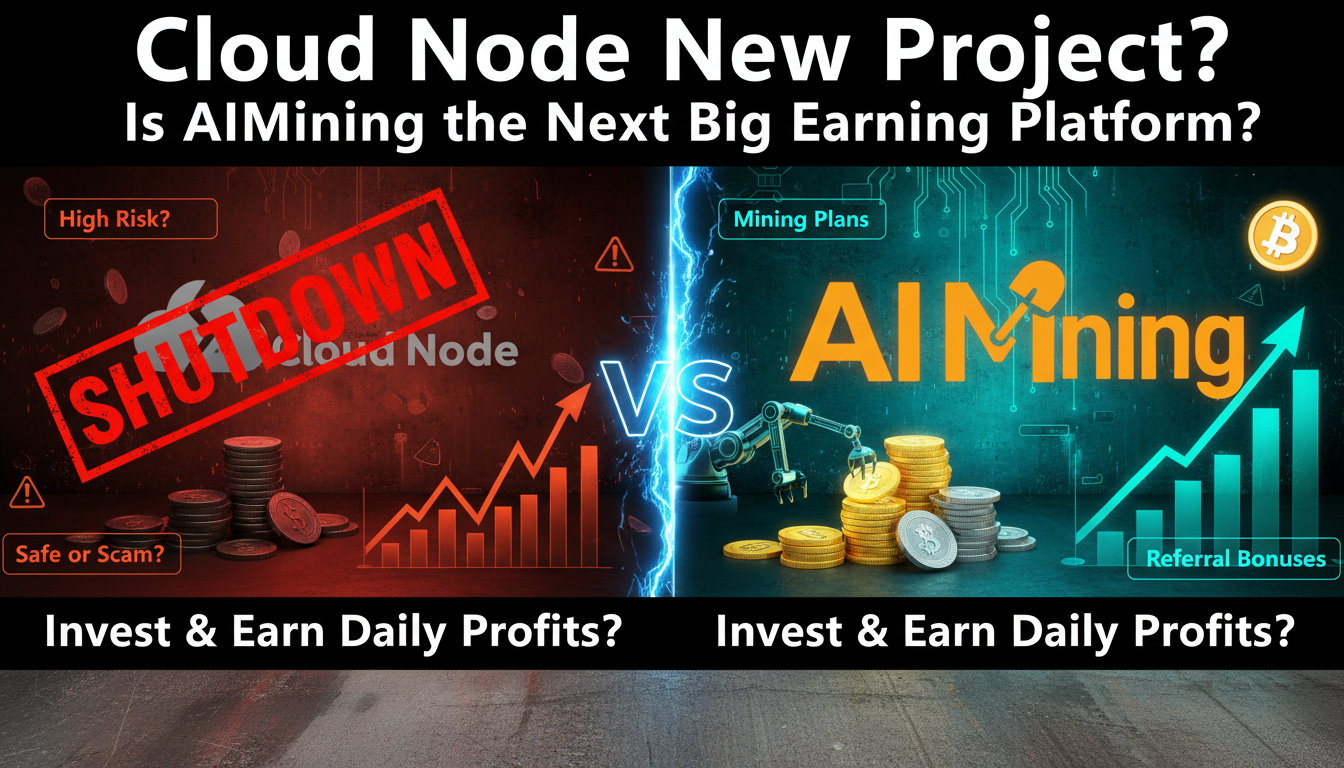 Cloud Node New Project?
Is AIMining the Next Big Earning Platform?

High Risk?

SHUTDOWN

Cloud Node

Safe or Scam?

VS

Mining Plans

AIMining

Referral Bonuses

Invest & Earn Daily Profits?

Invest & Earn Daily Profits?